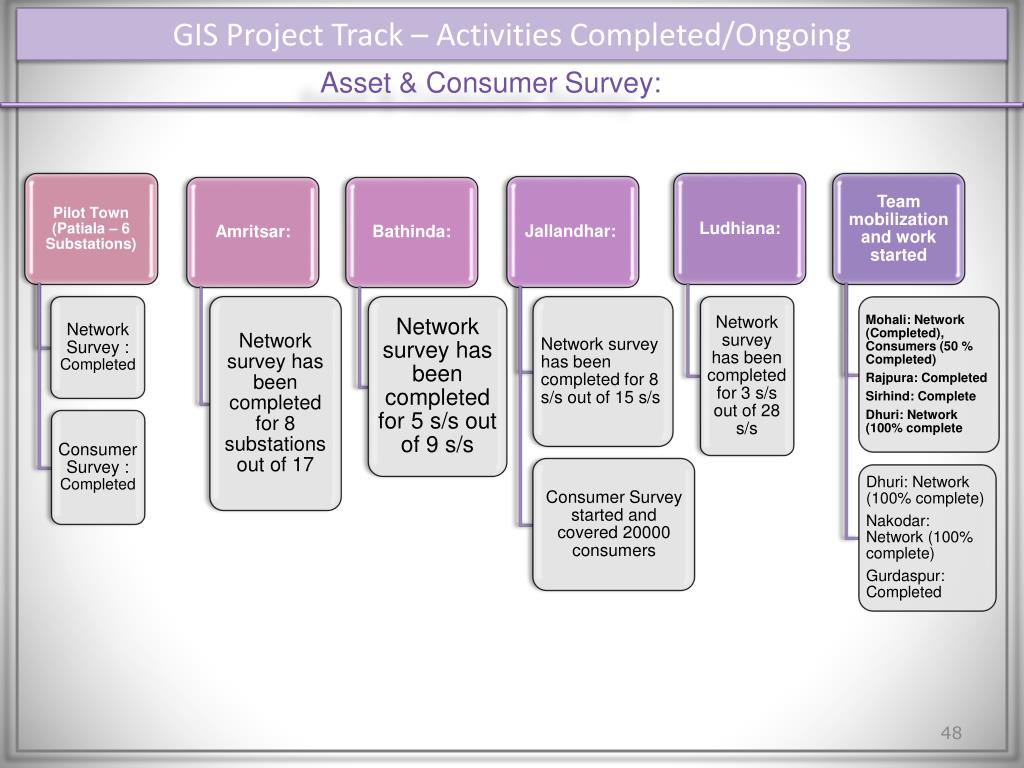 GIS Project Track – Activities Completed/Ongoing

Asset & Consumer Survey:

Pilot Town (Patiala – 6 Substations)

Network Survey : Completed

Consumer Survey : Completed

Amritsar:

Network survey has been completed for 8 substations out of 17

Bathinda:

Network survey has been completed for 5 s/s out of 9 s/s

Jallandhar:

Network survey has been completed for 8 s/s out of 15 s/s

Consumer Survey started and covered 20000 consumers

Ludhiana:

Network survey has been completed for 3 s/s out of 28 s/s

Team mobilization and work started

Mohali: Network (Completed), Consumers (50 % Completed)

Rajpura: Completed

Sirhind: Complete

Dhuri: Network (100% complete

Dhuri: Network (100% complete)

Nakodar: Network (100% complete)

Gurdaspur: Completed

48